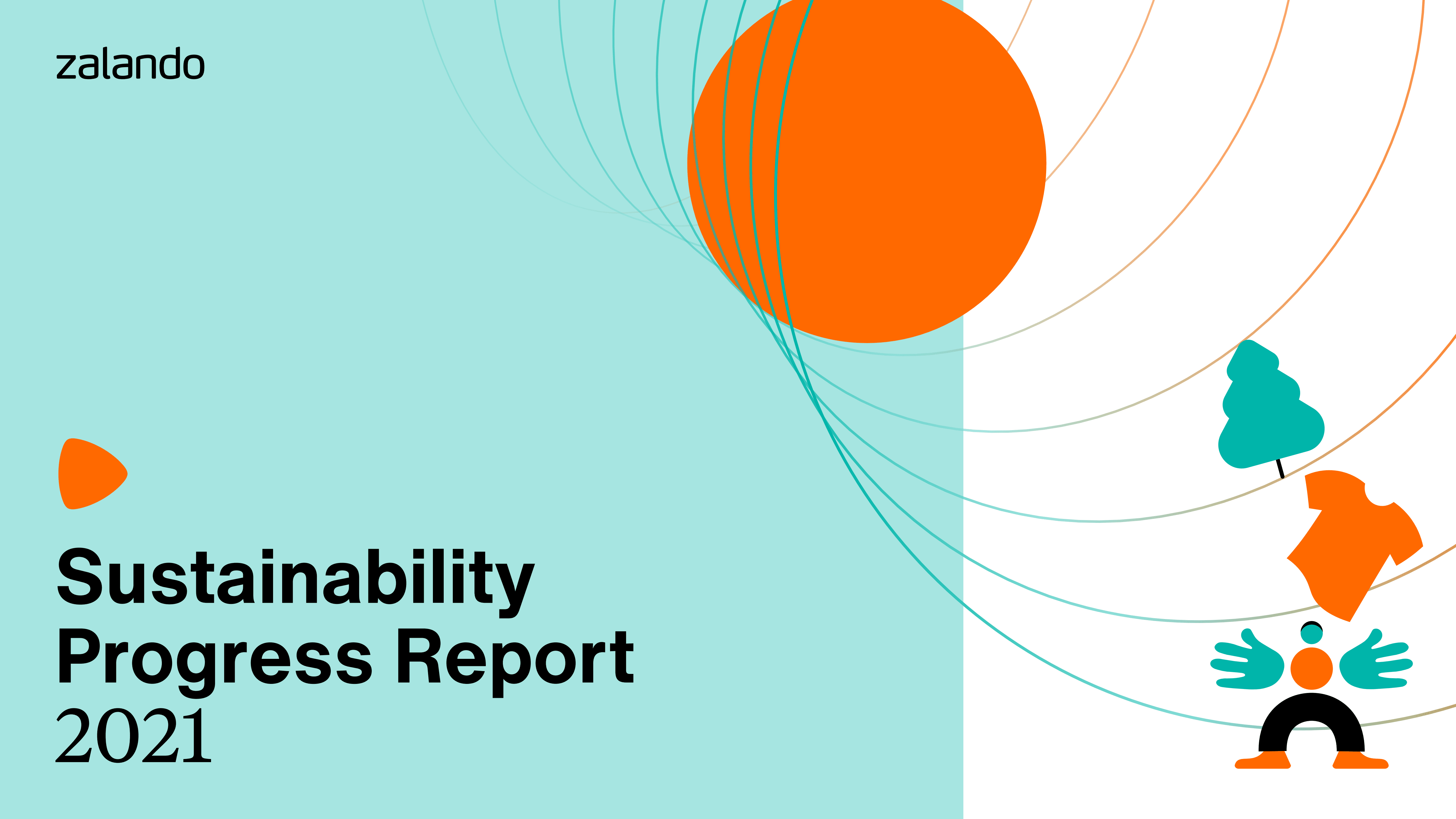 zalando

Sustainability Progress Report 2021